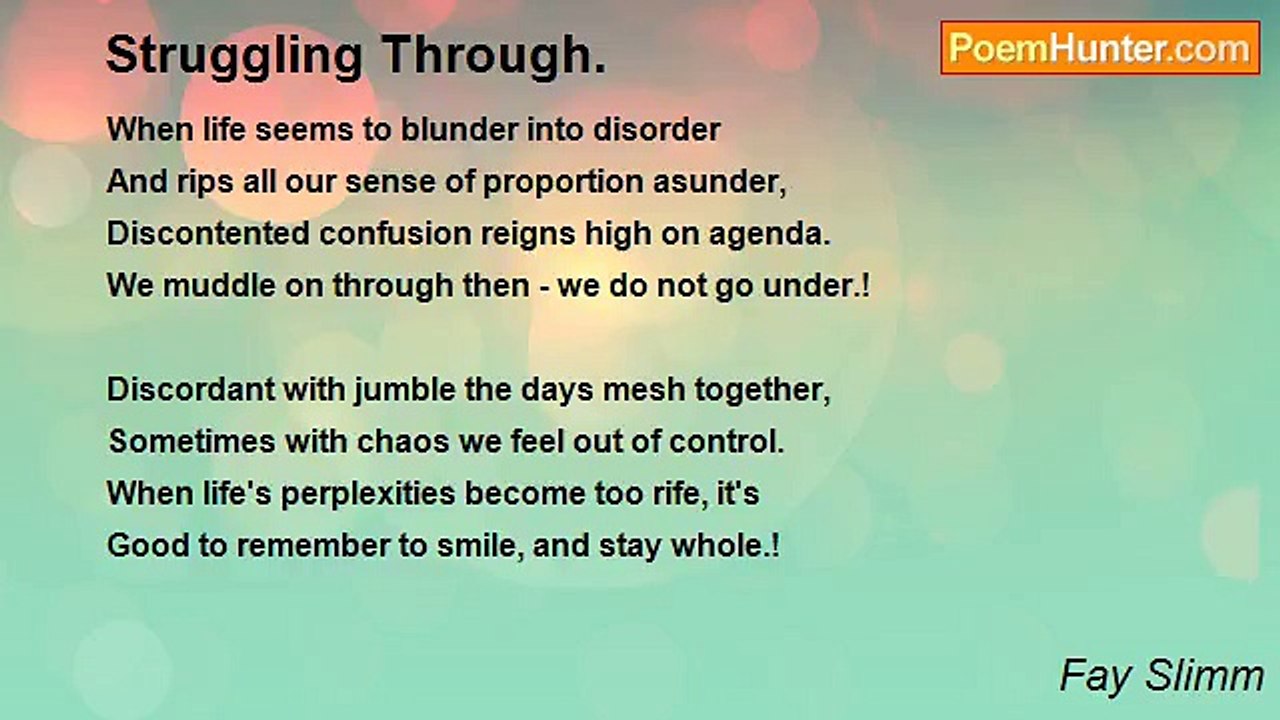 Struggling Through.

PoemHunter.com

When life seems to blunder into disorder
And rips all our sense of proportion asunder,
Discontented confusion reigns high on agenda.
We muddle on through then - we do not go under.!

Discordant with jumble the days mesh together,
Sometimes with chaos we feel out of control.
When life's perplexities become too rife, it's
Good to remember to smile, and stay whole.!

Fay Slimm